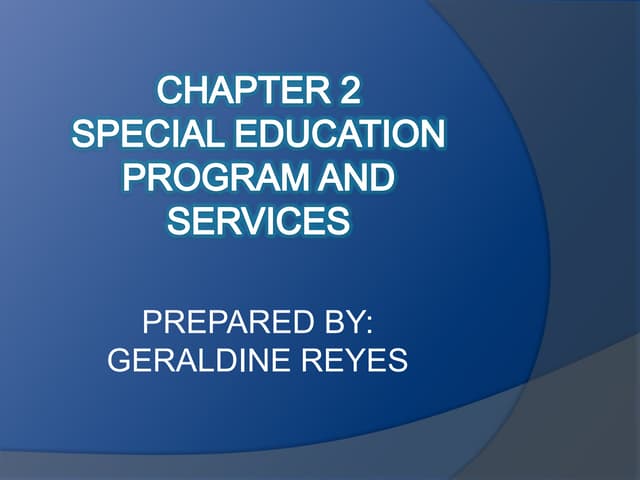 CHAPTER 2
SPECIAL EDUCATION PROGRAM AND SERVICES

PREPARED BY:
GERALDINE REYES